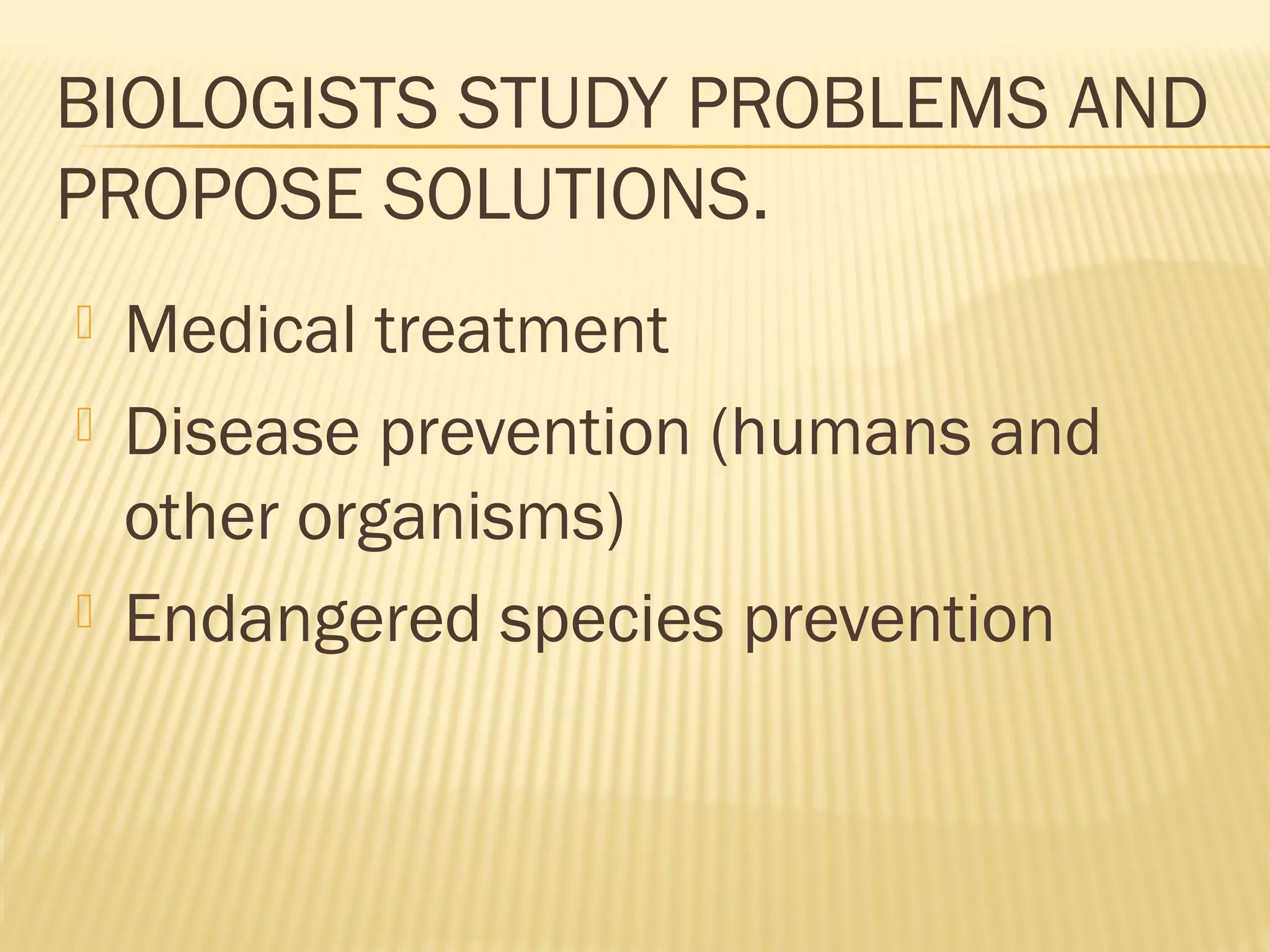 BIOLOGISTS STUDY PROBLEMS AND PROPOSE SOLUTIONS.

Medical treatment

Disease prevention (humans and other organisms)

Endangered species prevention